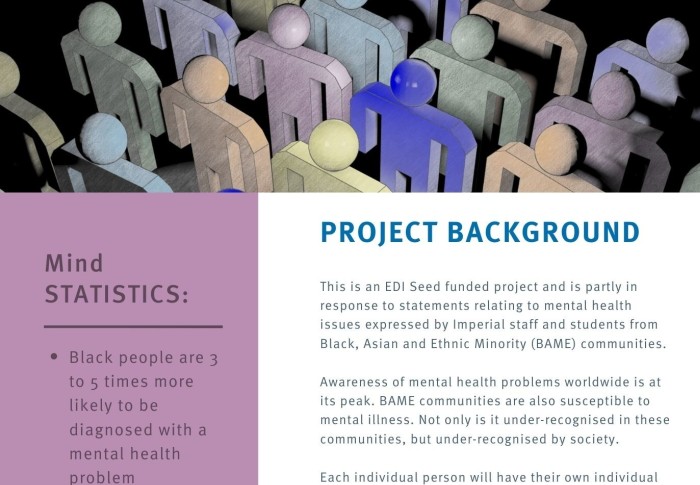 Mind STATISTICS:

• Black people are 3 to 5 times more likely to be diagnosed with a mental health problem

PROJECT BACKGROUND

This is an EDI Seed funded project and is partly in response to statements relating to mental health issues expressed by Imperial staff and students from Black, Asian and Ethnic Minority (BAME) communities.

Awareness of mental health problems worldwide is at its peak. BAME communities are also susceptible to mental illness. Not only is it under-recognised in these communities, but under-recognised by society.

Each individual person will have their own individual